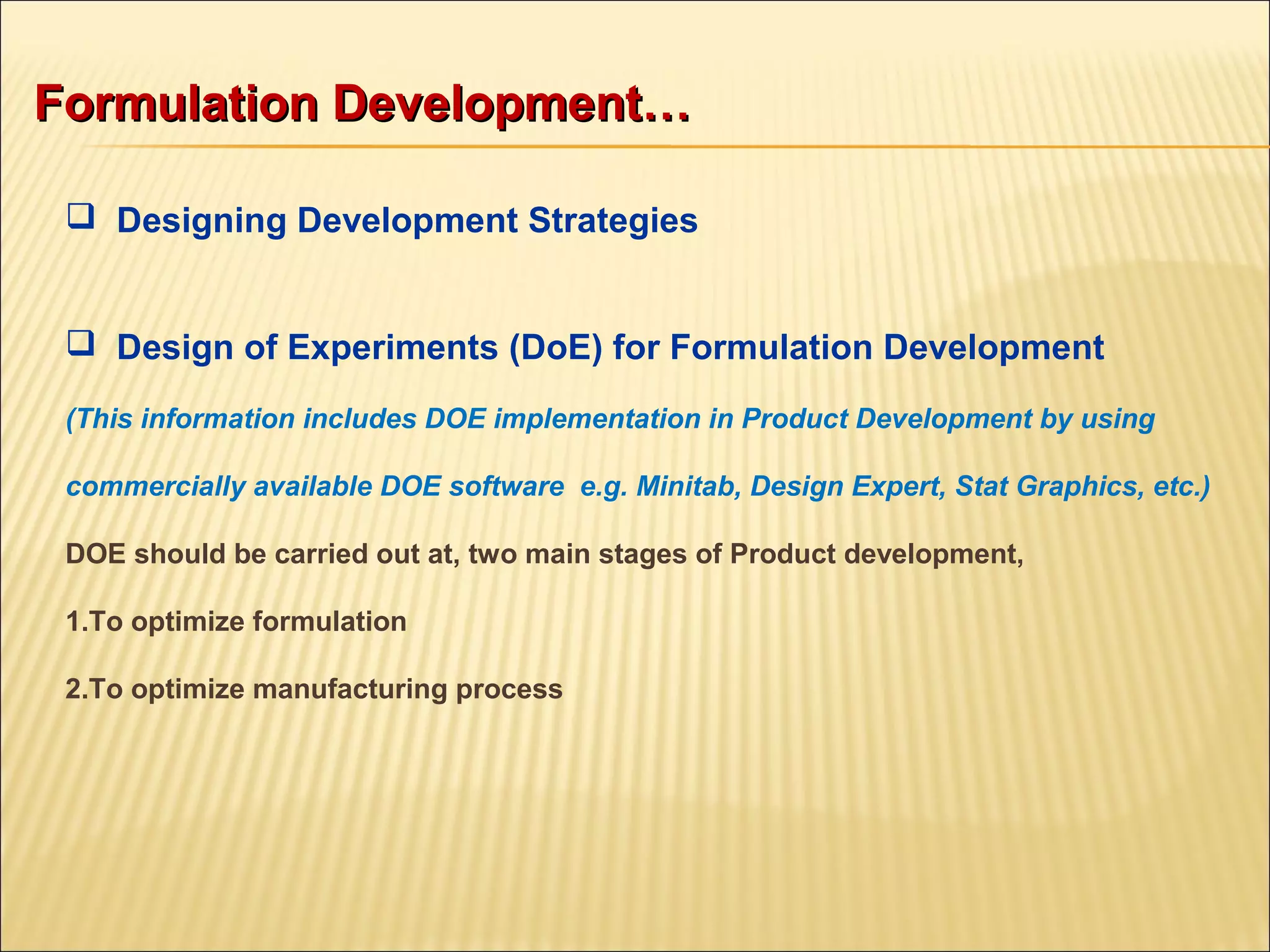 Formulation Development…

❑ Designing Development Strategies

❑ Design of Experiments (DoE) for Formulation Development

(This information includes DOE implementation in Product Development by using commercially available DOE software  e.g. Minitab, Design Expert, Stat Graphics, etc.)

DOE should be carried out at, two main stages of Product development,

1.To optimize formulation

2.To optimize manufacturing process